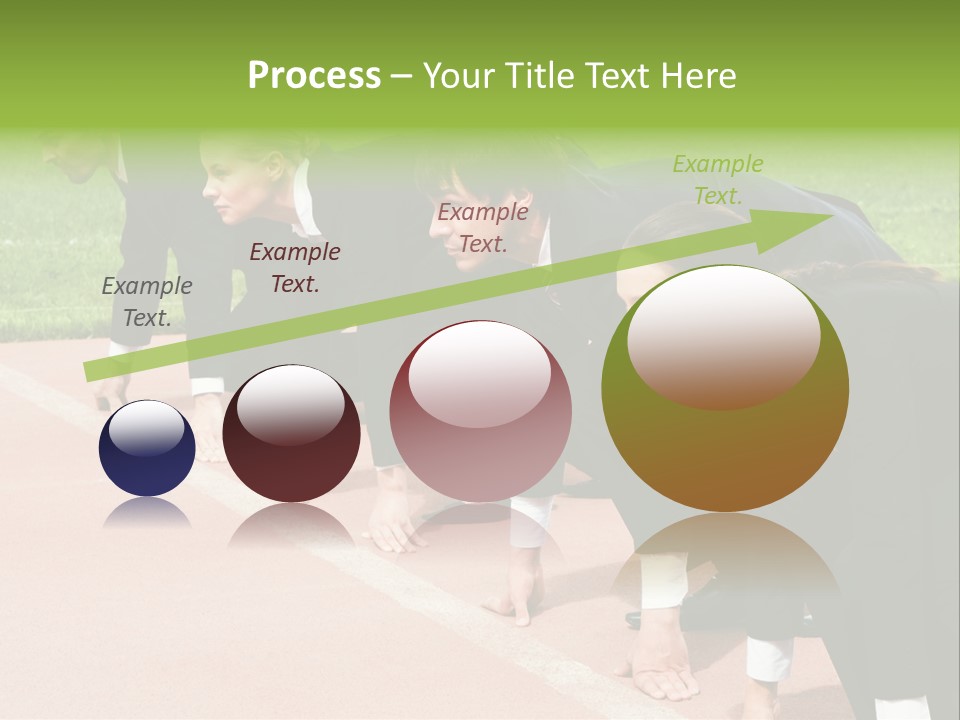 Process – Your Title Text Here

Example Text.

Example Text.

Example Text.

Example Text.